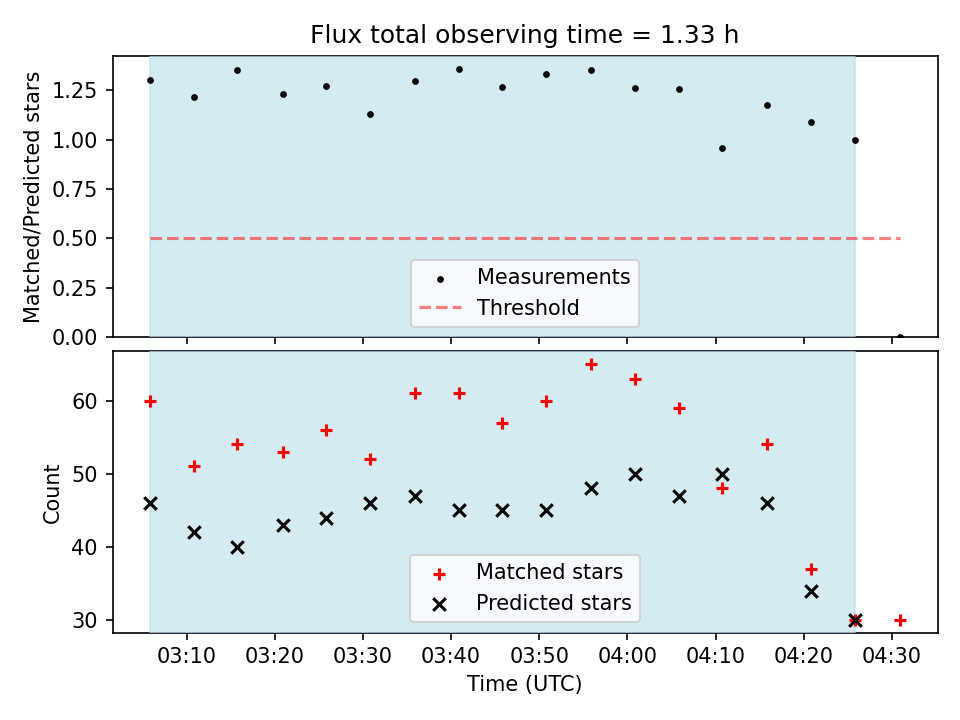 Flux total observing time = 1.33 h

Matched/Predicted stars

1.25
1.00
0.75
0.50
0.25
0.00

Measurements
Threshold

Count

60
50
40
30

Matched stars
Predicted stars

03:10
03:20
03:30
03:40
03:50
04:00
04:10
04:20
04:30

Time (UTC)